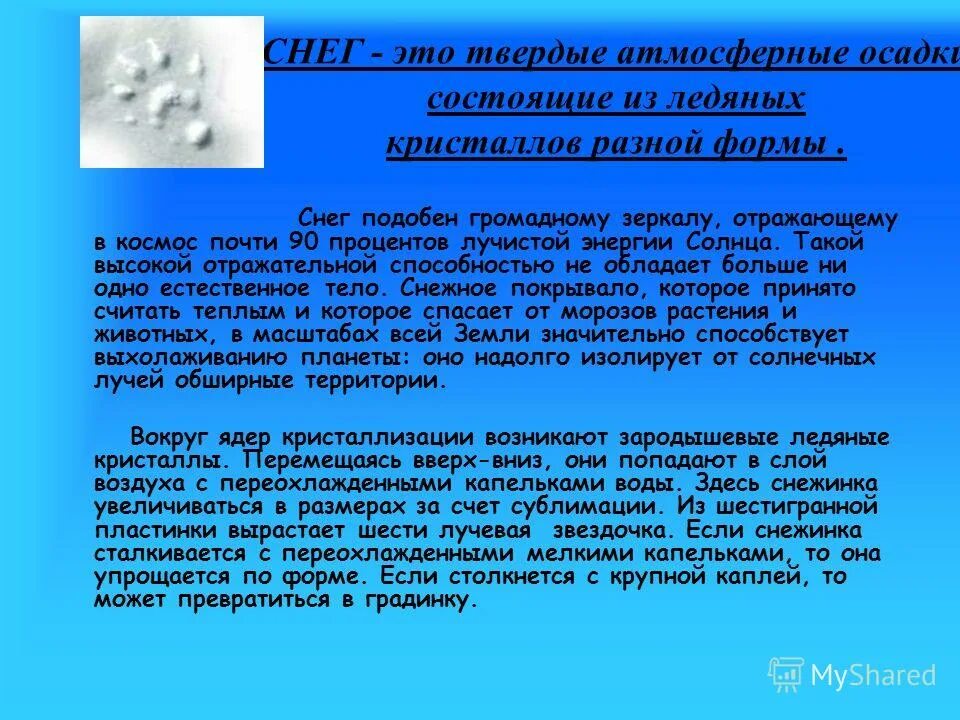 СНЕГ - это твердые атмосферные осадки состоящие из ледяных кристаллов разной формы .

Снег подобен громадному зеркалу, отражающему в космос почти 90 процентов лучистой энергии Солнца. Такой высокой отражательной способностью не обладает больше ни одно естественное тело. Снежное покрывало, которое принято считать теплым и которое спасает от морозов растения и животных, в масштабах всей Земли значительно способствует выхолаживанию планеты: оно надолго изолирует от солнечных лучей обширные территории.

Вокруг ядер кристаллизации возникают зародышевые ледяные кристаллы. Перемещаясь вверх-вниз, они попадают в слой воздуха с переохлажденными капельками воды. Здесь снежинка увеличиваться в размерах за счет сублимации. Из шестигранной пластинки вырастает шести лучевая звездочка. Если снежинка сталкивается с переохлажденными мелкими капельками, то она упрощается по форме. Если столкнется с крупной каплей, то может превратиться в градинку.

MyShared